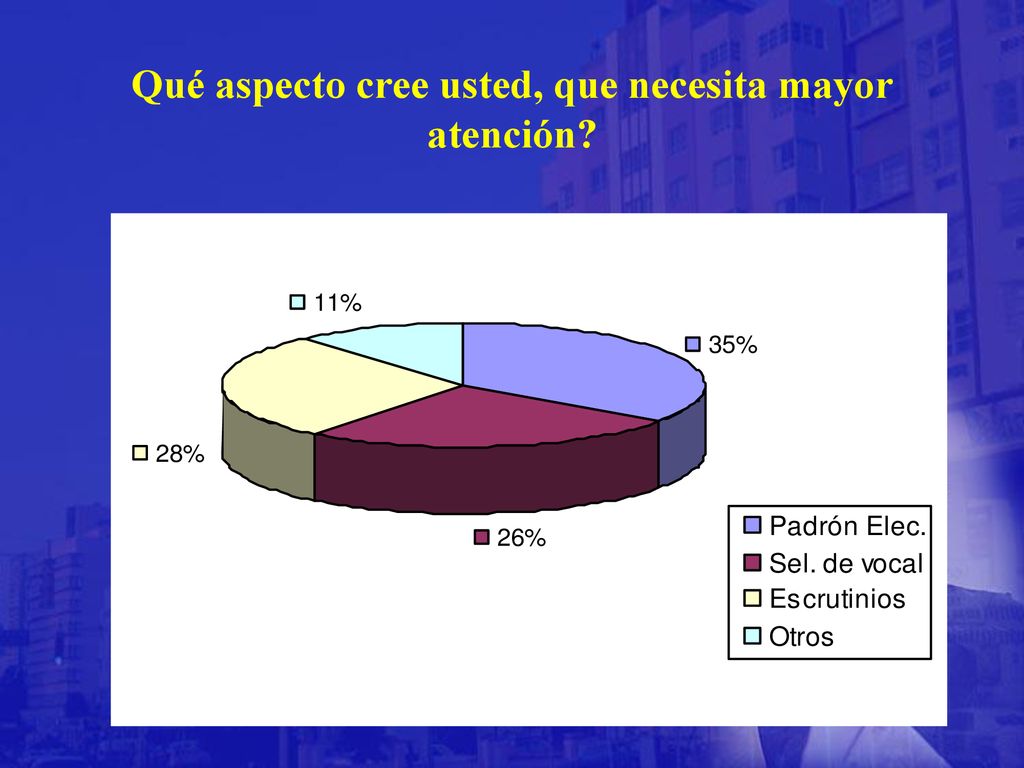 Qué aspecto cree usted, que necesita mayor atención?

11%

35%

28%

26%

Padrón Elec.
Sel. de vocal
Escrutinios
Otros